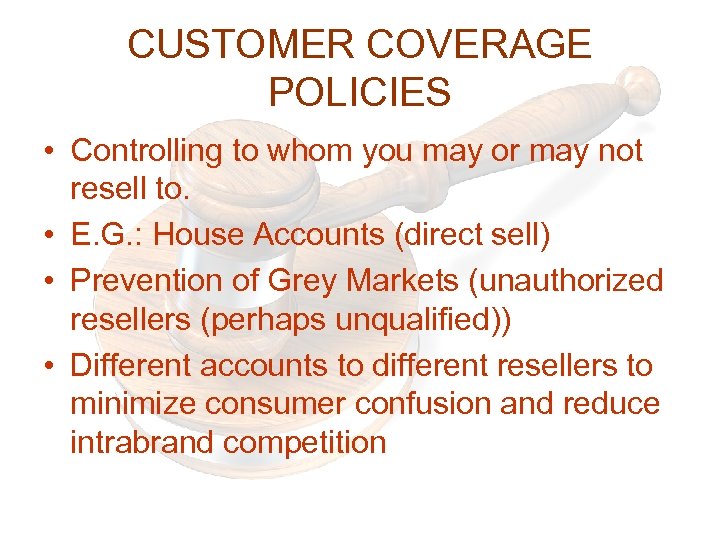 CUSTOMER COVERAGE POLICIES

• Controlling to whom you may or may not resell to.
• E.G.: House Accounts (direct sell)
• Prevention of Grey Markets (unauthorized resellers (perhaps unqualified))
• Different accounts to different resellers to minimize consumer confusion and reduce intrabrand competition